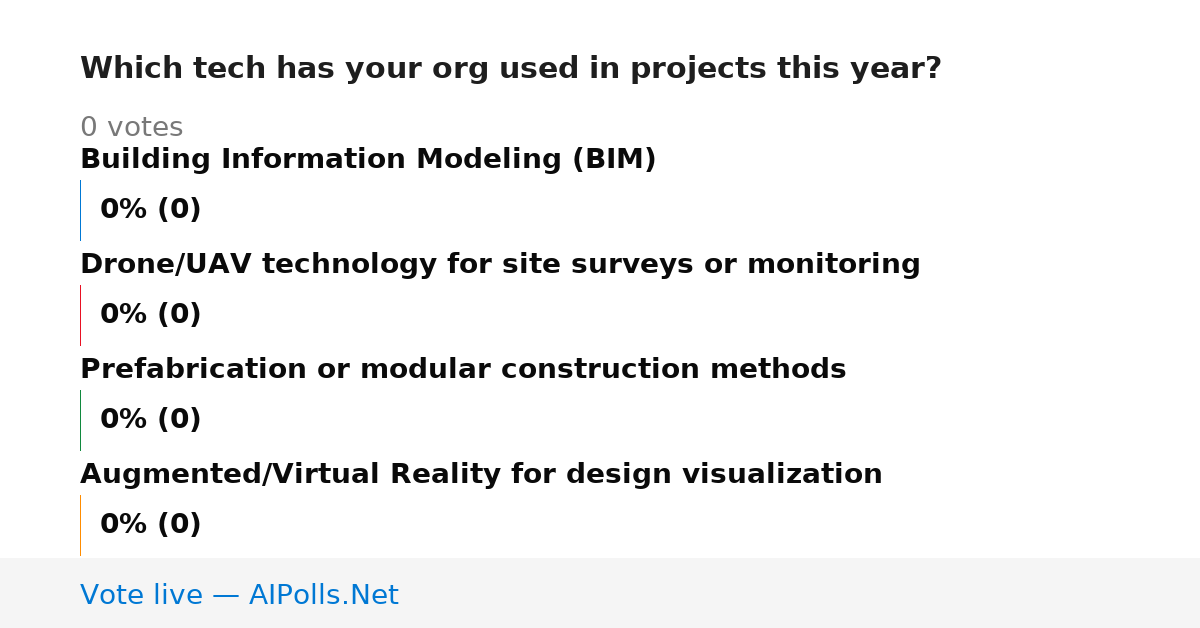 Which tech has your org used in projects this year?

0 votes

Building Information Modeling (BIM)

0% (0)

Drone/UAV technology for site surveys or monitoring

0% (0)

Prefabrication or modular construction methods

0% (0)

Augmented/Virtual Reality for design visualization

0% (0)

Vote live — AIPolls.Net